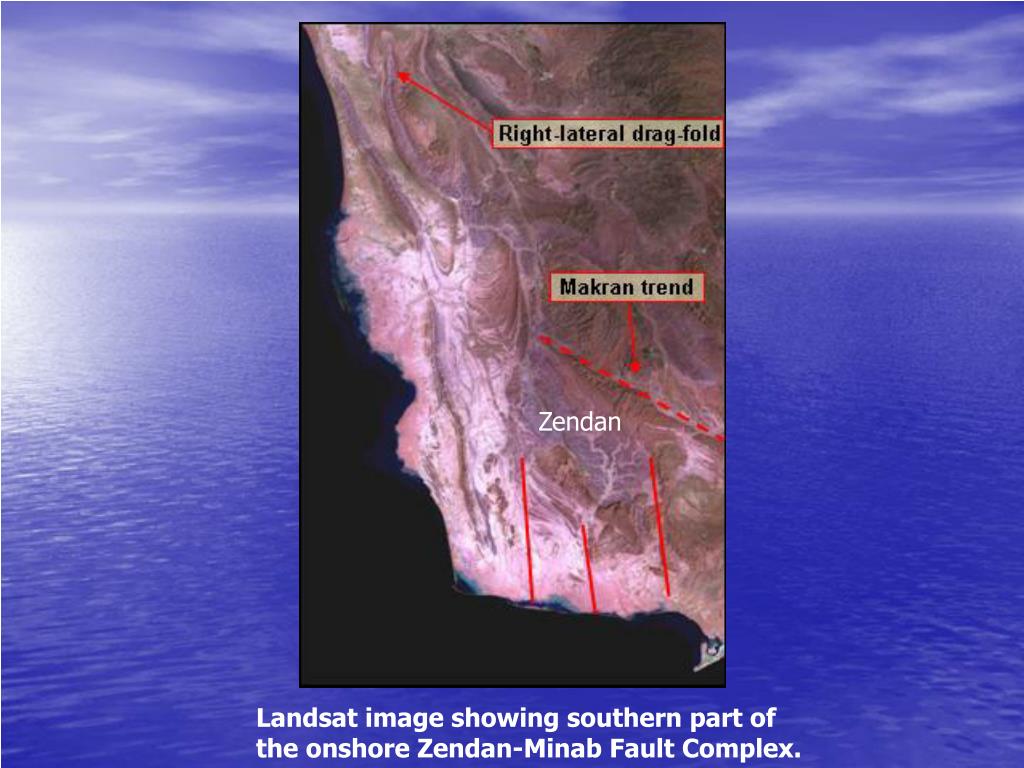 Right-lateral drag-fold

Makran trend

Zendan

Landsat image showing southern part of the onshore Zendan-Minab Fault Complex.